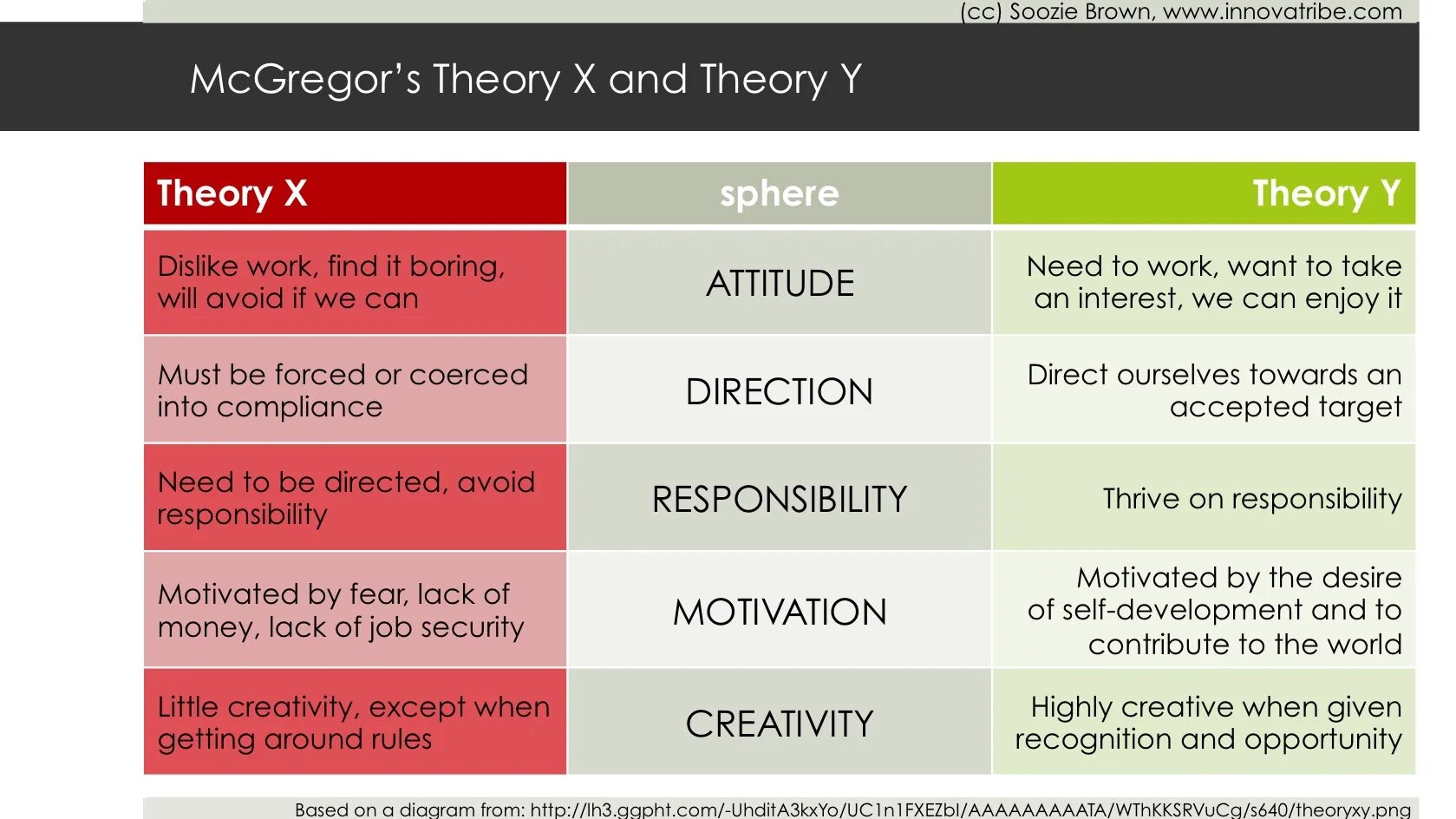 (cc) Soozie Brown, www.innovatribe.com

McGregor's Theory X and Theory Y

| Theory X | sphere | Theory Y |
|---|---|---|
| Dislike work, find it boring, will avoid if we can | ATTITUDE | Need to work, want to take an interest, we can enjoy it |
| Must be forced or coerced into compliance | DIRECTION | Direct ourselves towards an accepted target |
| Need to be directed, avoid responsibility | RESPONSIBILITY | Thrive on responsibility |
| Motivated by fear, lack of money, lack of job security | MOTIVATION | Motivated by the desire of self-development and to contribute to the world |
| Little creativity, except when getting around rules | CREATIVITY | Highly creative when given recognition and opportunity |

Based on a diagram from: http://lh3.ggpht.com/-UhditA3kxYo/UC1n1FXEZbI/AAAAAAAAATA/WThKKSRVuCg/s640/theoryxy.png